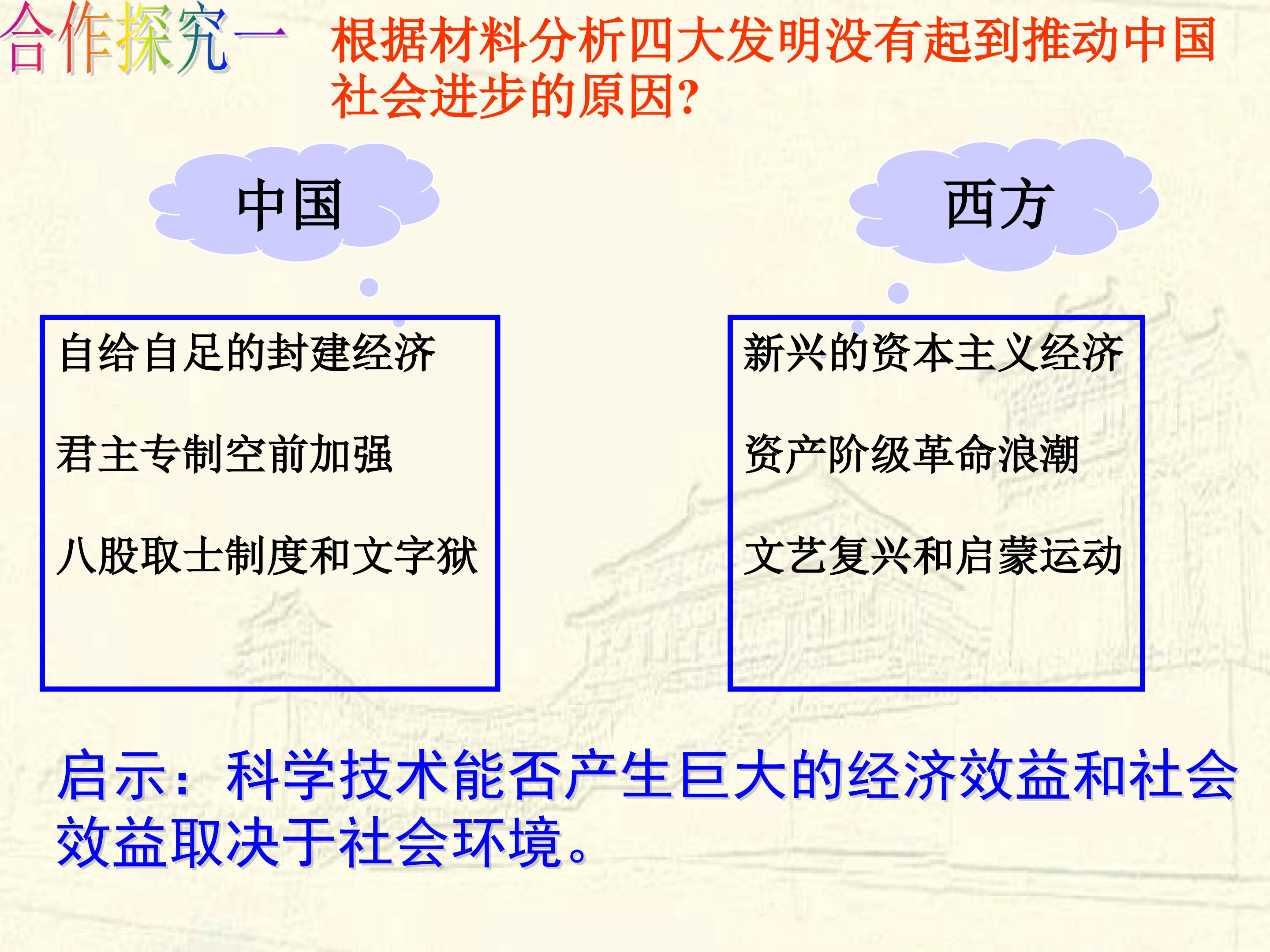 合作探究一 根据材料分析四大发明没有起到推动中国社会进步的原因?

中国

自给自足的封建经济

君主专制空前加强

八股取士制度和文字狱

西方

新兴的资本主义经济

资产阶级革命浪潮

文艺复兴和启蒙运动

启示：科学技术能否产生巨大的经济效益和社会效益取决于社会环境。